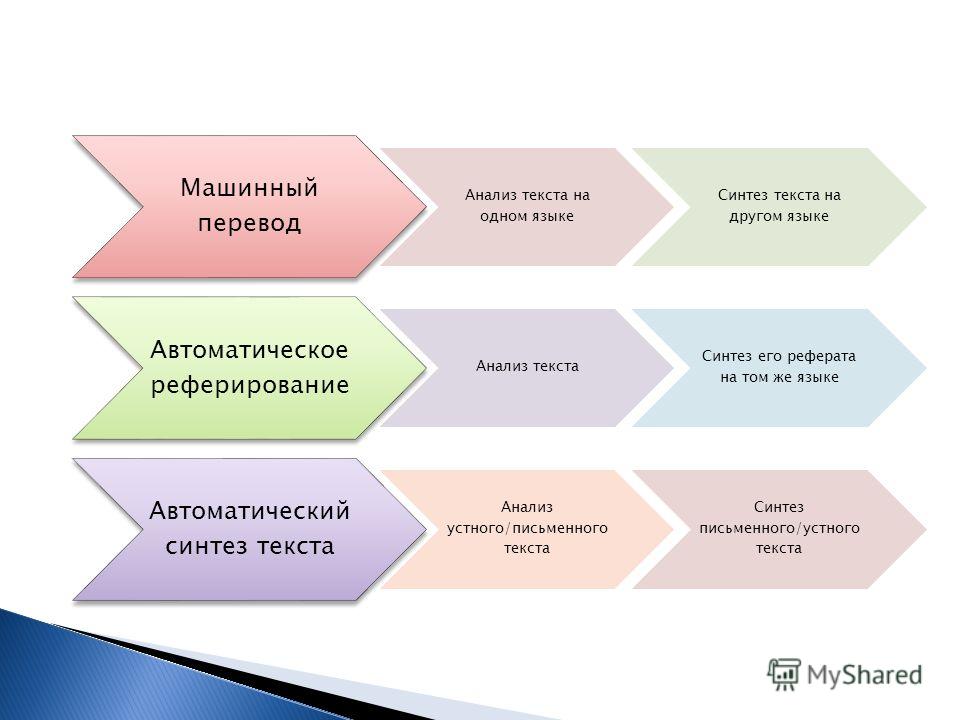 Машинный перевод

Анализ текста на одном языке

Синтез текста на другом языке

Автоматическое реферирование

Анализ текста

Синтез его реферата на том же языке

Автоматический синтез текста

Анализ устного/письменного текста

Синтез письменного/устного текста

MyShared